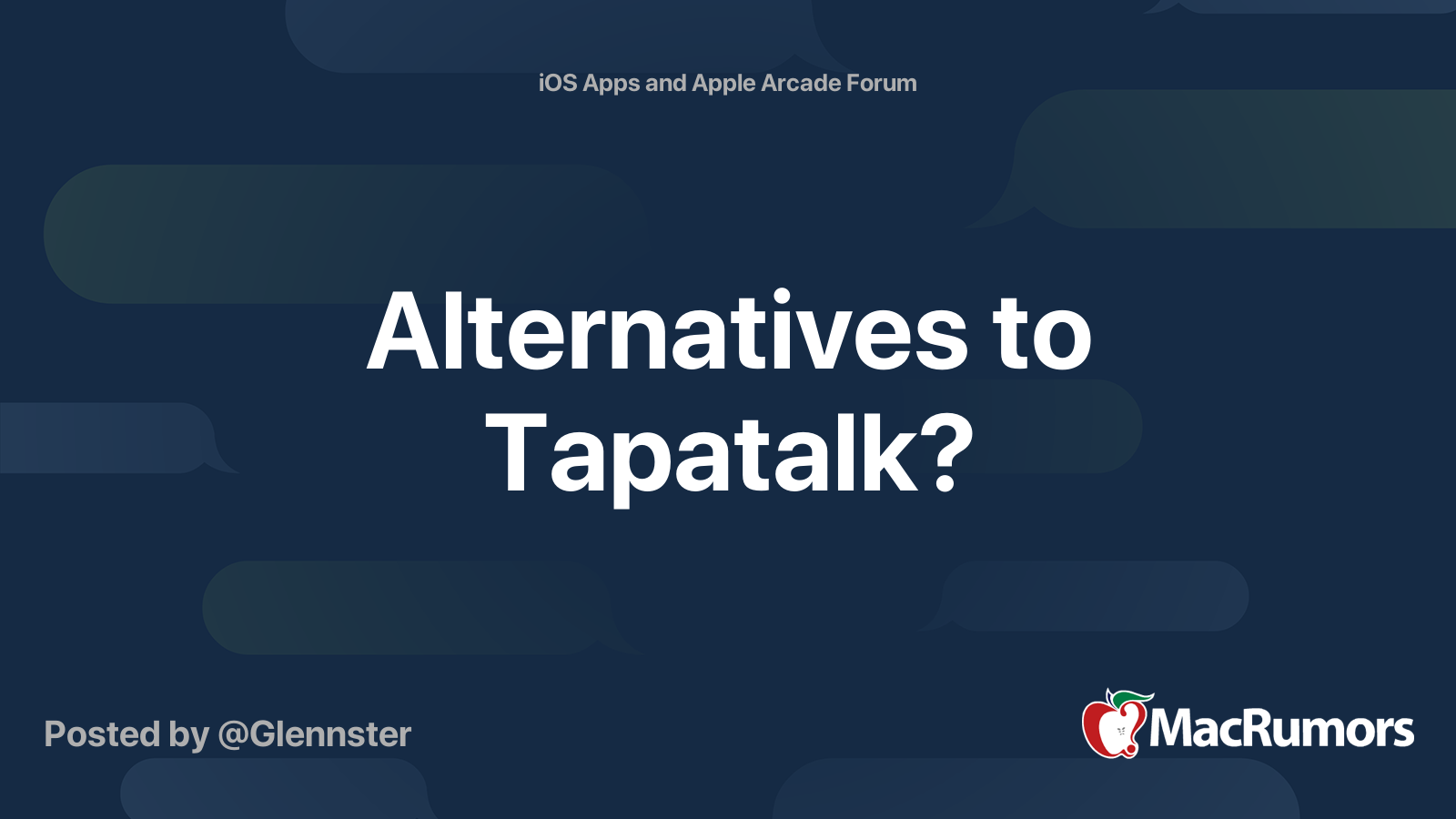 iOS Apps and Apple Arcade Forum

Alternatives to Tapatalk?

Posted by @Glennster

MacRumors